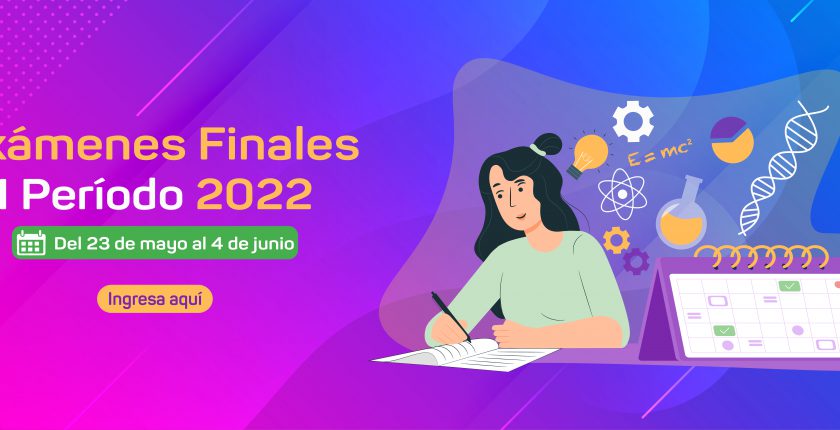 xámenes Finales
I Período 2022

Del 23 de mayo al 4 de junio

Ingresa aquí

$E = mc^2$